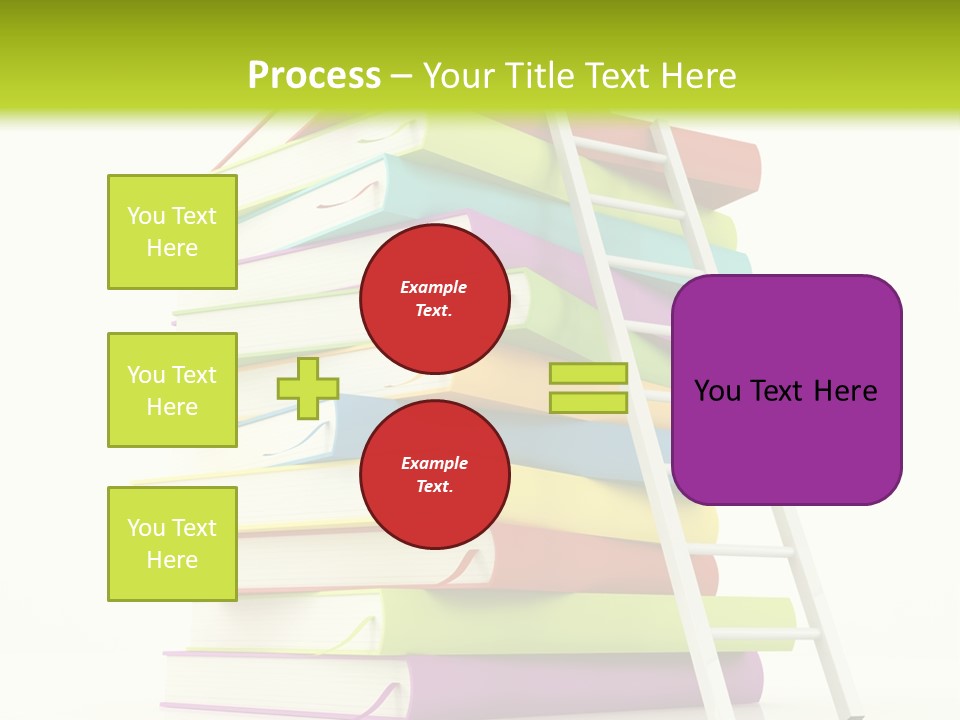 Process – Your Title Text Here

You Text Here

You Text Here

You Text Here

Example Text.

Example Text.

You Text Here